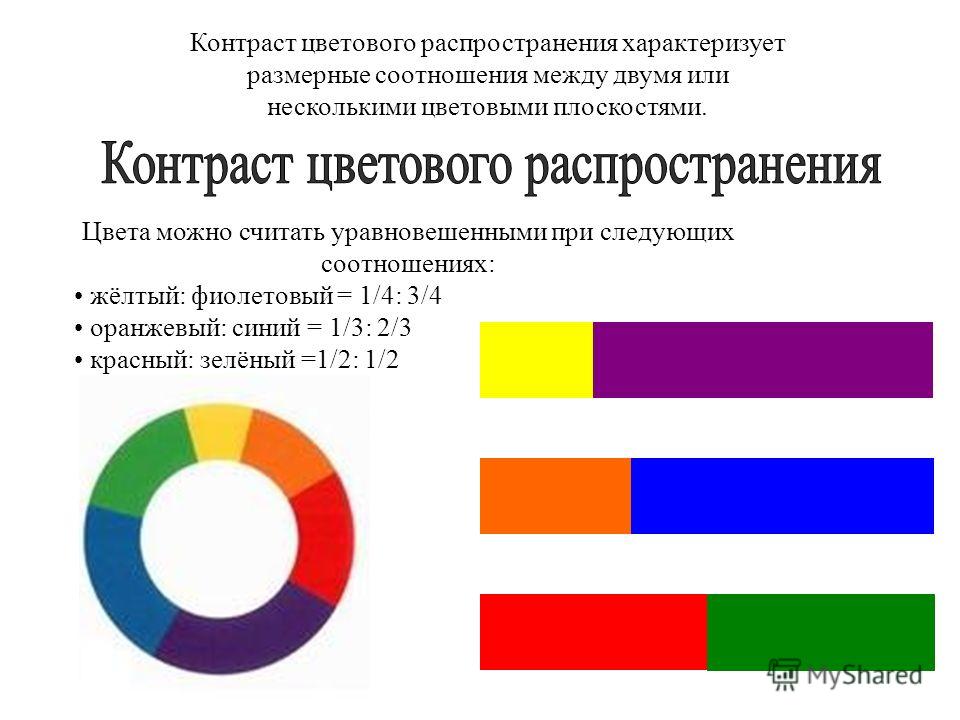 Контраст цветового распространения характеризует размерные соотношения между двумя или несколькими цветовыми плоскостями.

Контраст цветового распространения

Цвета можно считать уравновешенными при следующих соотношениях:

• жёлтый: фиолетовый = 1/4: 3/4
• оранжевый: синий = 1/3: 2/3
• красный: зелёный =1/2: 1/2

MyShared